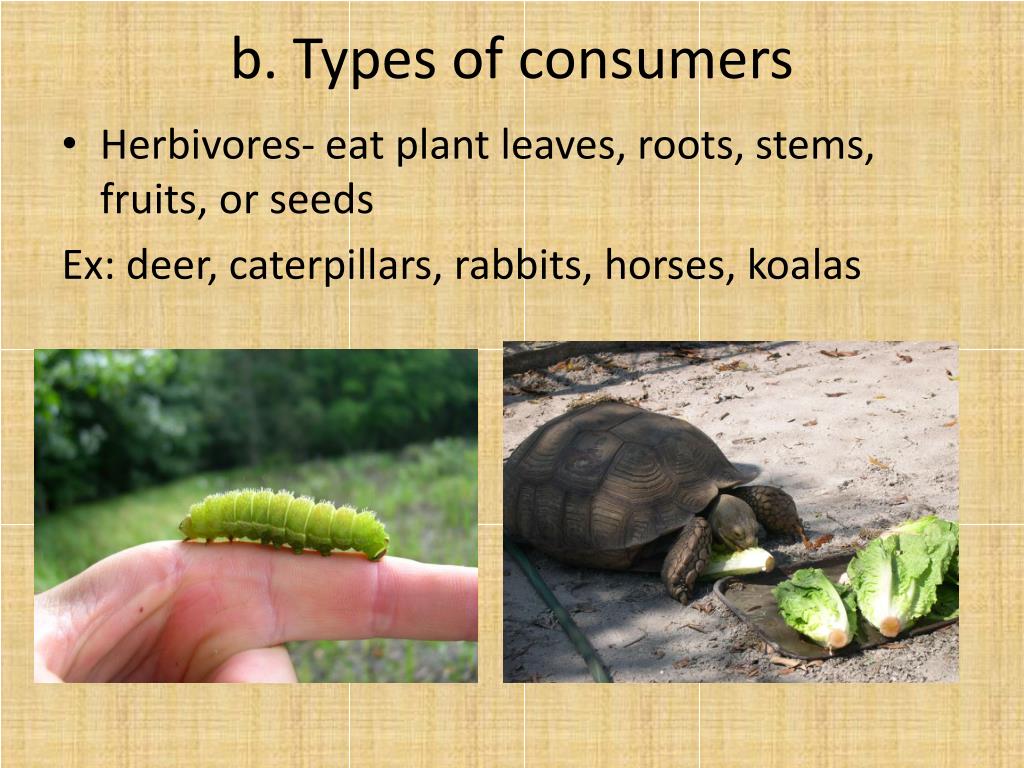 b. Types of consumers

• Herbivores- eat plant leaves, roots, stems, fruits, or seeds

Ex: deer, caterpillars, rabbits, horses, koalas